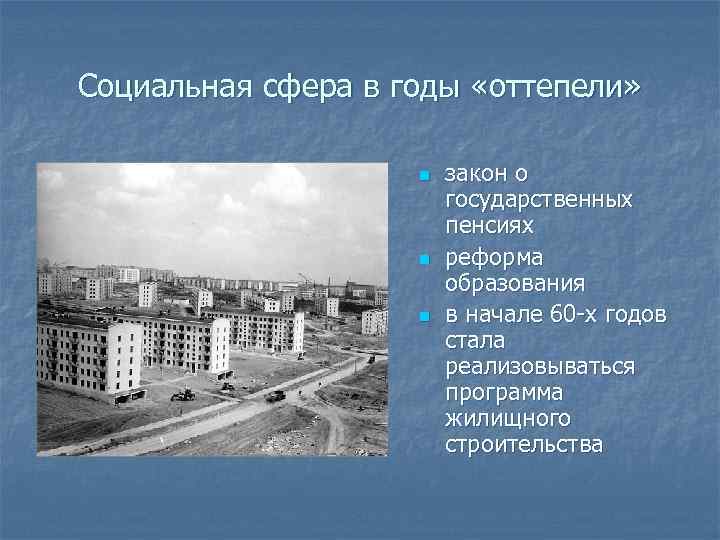 Социальная сфера в годы «оттепели»

- закон о государственных пенсиях
- реформа образования
- в начале 60-х годов стала реализовываться программа жилищного строительства